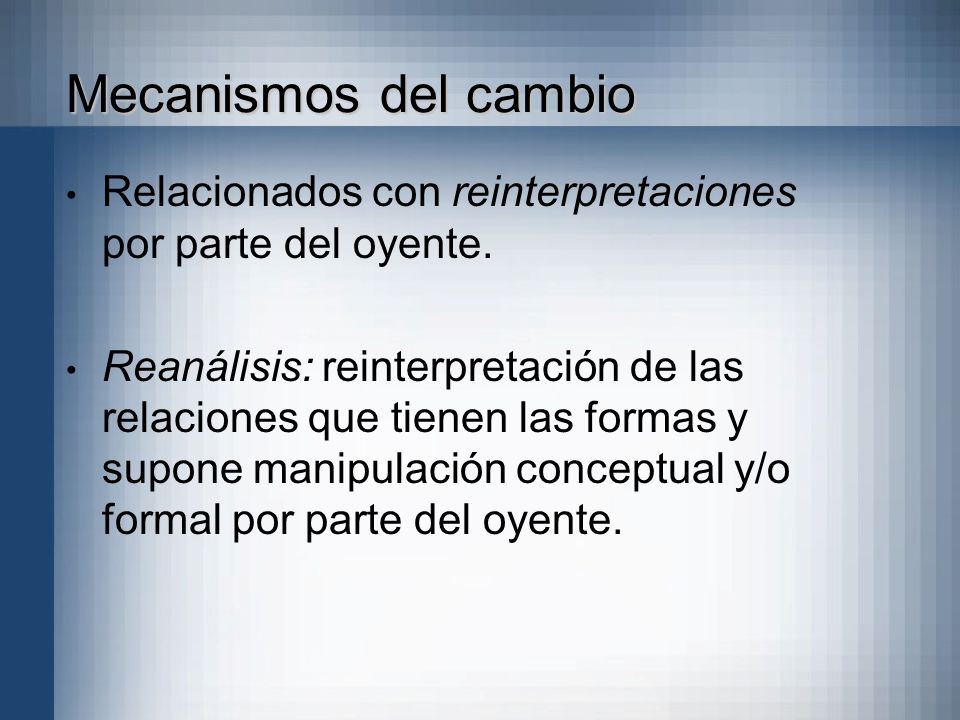 Mecanismos del cambio

• Relacionados con reinterpretaciones por parte del oyente.

• Reanálisis: reinterpretación de las relaciones que tienen las formas y supone manipulación conceptual y/o formal por parte del oyente.